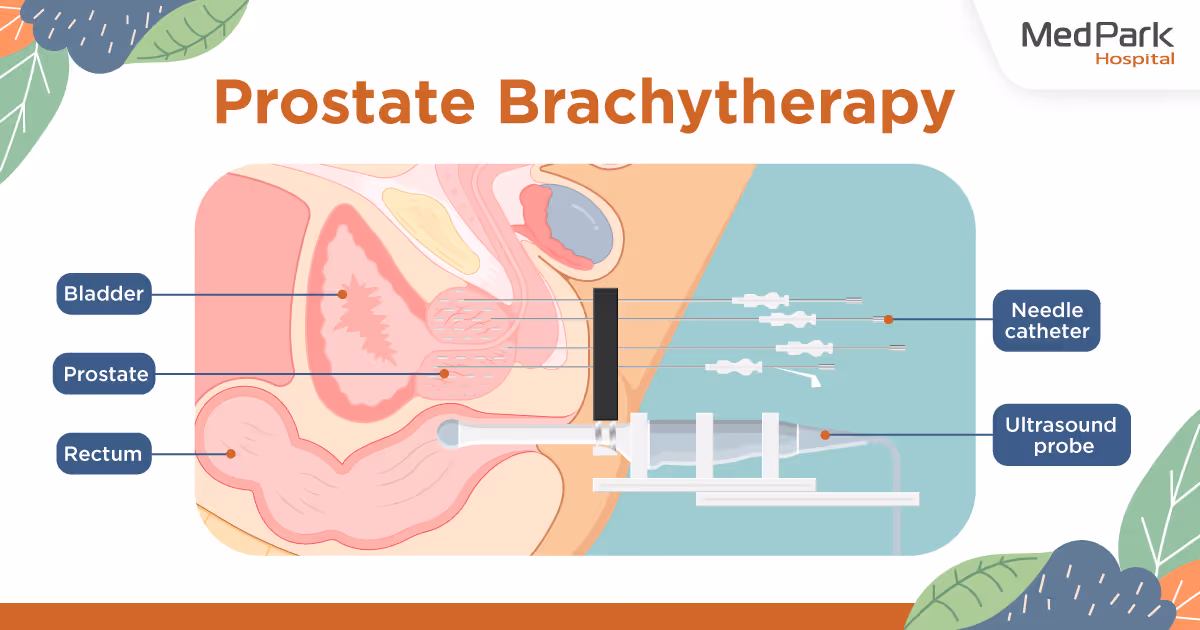 MedPark
Hospital

Prostate Brachytherapy

Bladder

Prostate

Rectum

Needle catheter

Ultrasound probe